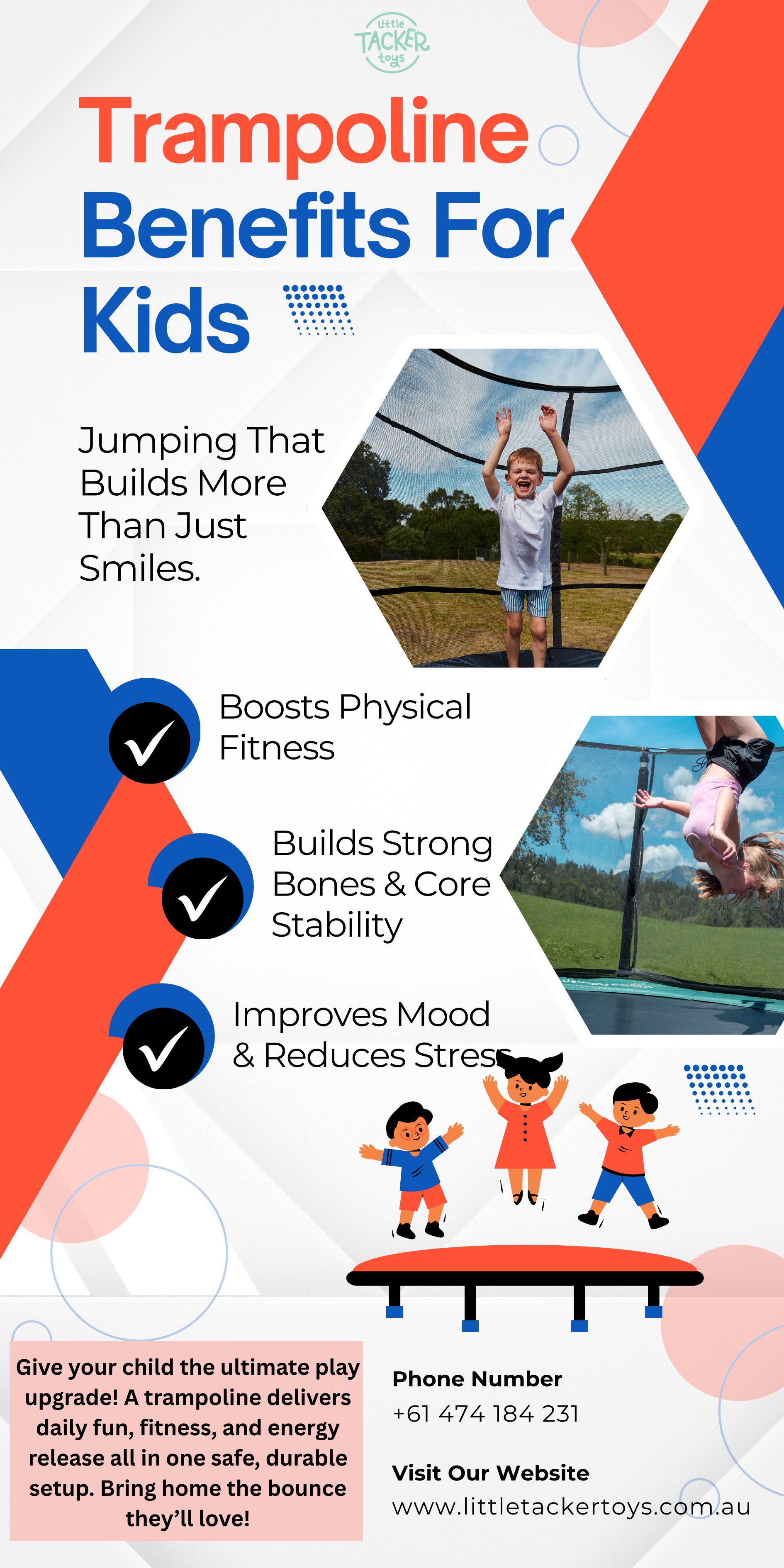 Little TACKER toys

Trampoline Benefits For Kids

Jumping That Builds More Than Just Smiles.

Boosts Physical Fitness

Builds Strong Bones & Core Stability

Improves Mood & Reduces Stress

Give your child the ultimate play upgrade! A trampoline delivers daily fun, fitness, and energy release all in one safe, durable setup. Bring home the bounce they'll love!

Phone Number
+61 474 184 231

Visit Our Website
www.littletackertoys.com.au